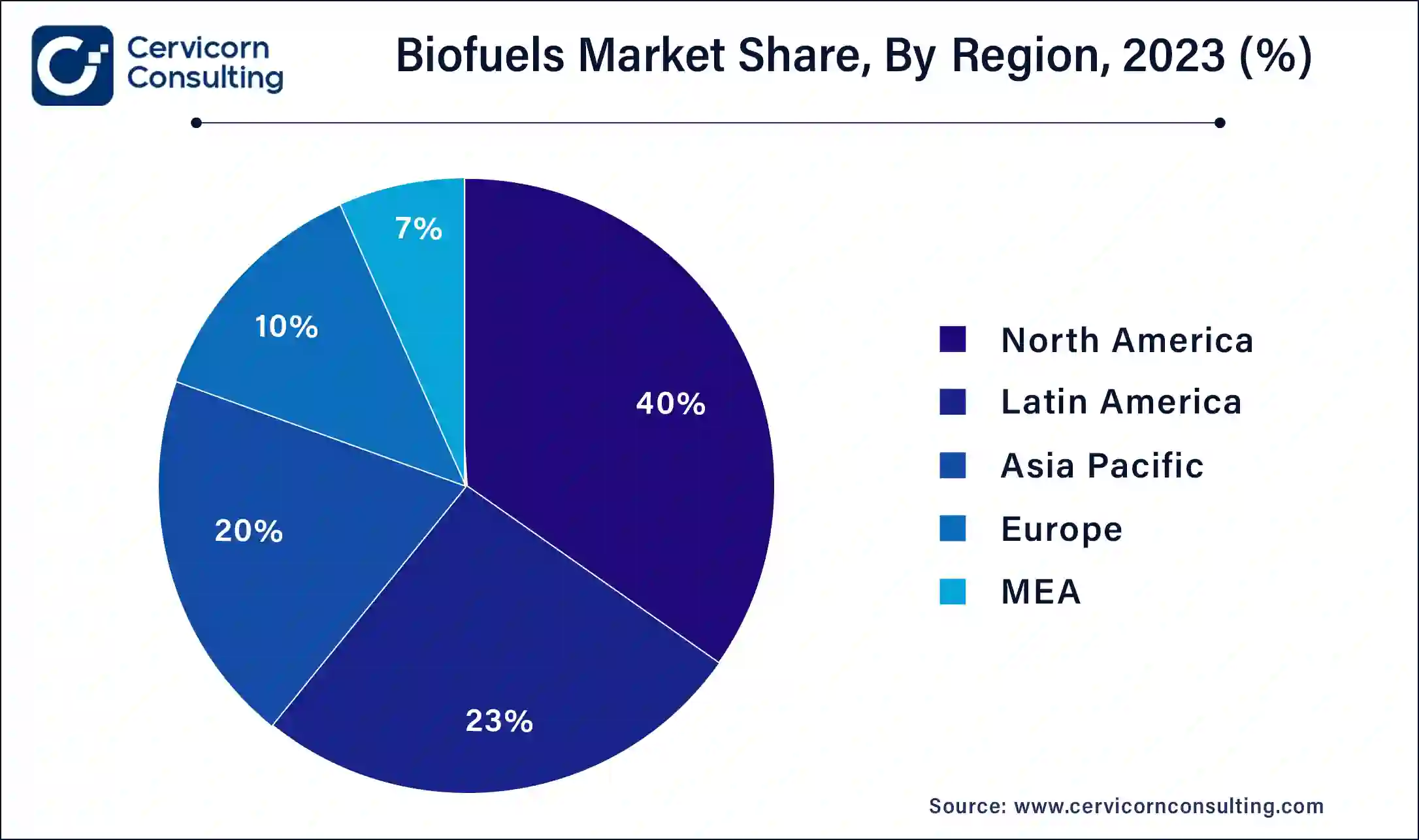 Cervicorn Consulting

Biofuels Market Share, By Region, 2023 (%)

7%

10%

40%

20%

23%

North America

Latin America

Asia Pacific

Europe

MEA

Source: www.cervicornconsulting.com